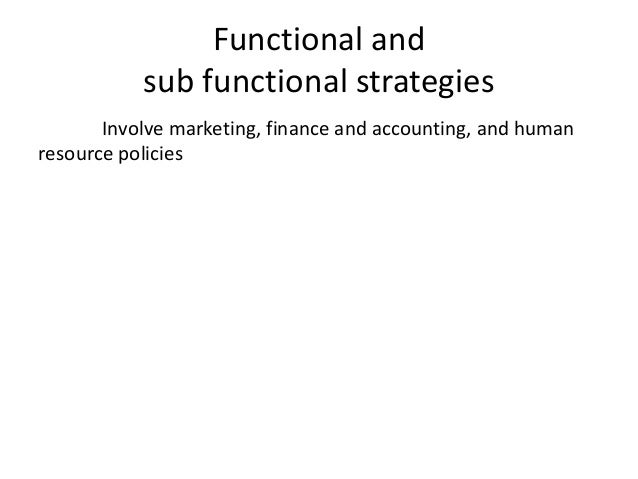 Functional and
sub functional strategies

Involve marketing, finance and accounting, and human resource policies